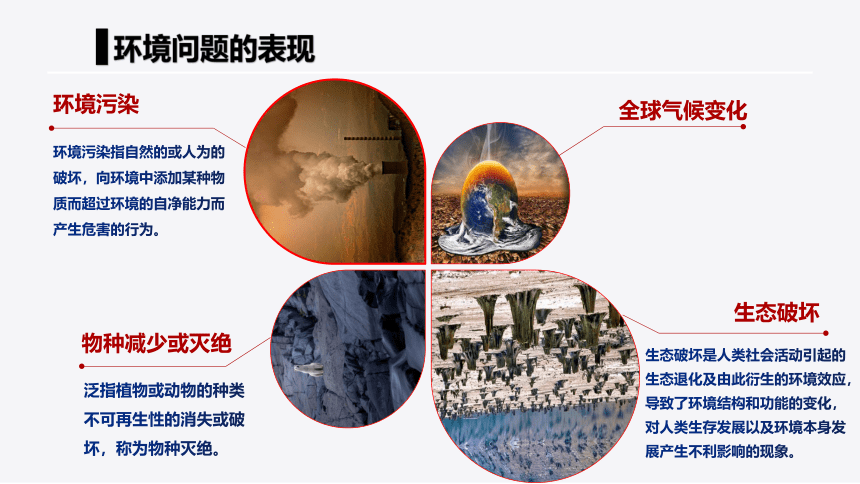 环境问题的表现

环境污染

环境污染指自然的或人为的破坏，向环境中添加某种物质而超过环境的自净能力而产生危害的行为。

全球气候变化

物种减少或灭绝

泛指植物或动物的种类不可再生性的消失或破坏，称为物种灭绝。

生态破坏

生态破坏是人类社会活动引起的生态退化及由此衍生的环境效应，导致了环境结构和功能的变化，对人类生存发展以及环境本身发展产生不利影响的现象。